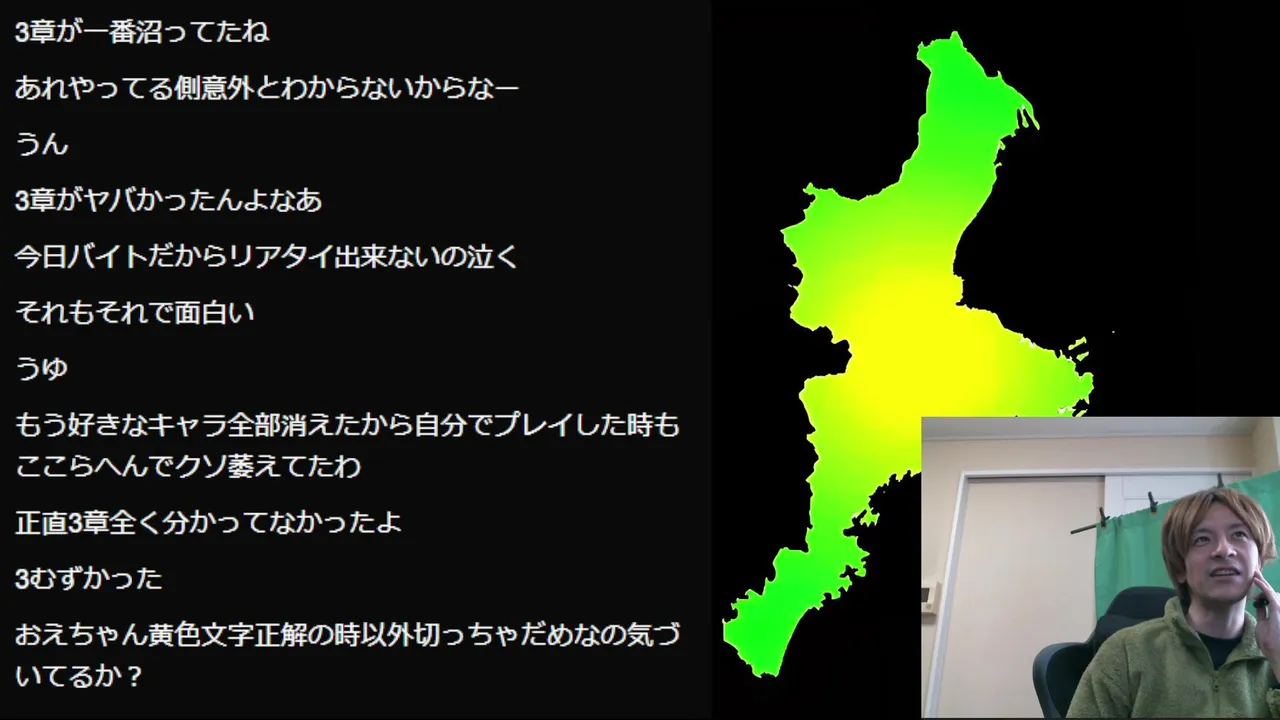 3章が一番沼ってたね

あれやってる側意外とわからないからなー

うん

3章がヤバかったんよなあ

今日バイトだからリアタイ出来ないの泣く

それもそれで面白い

うゆ

もう好きなキャラ全部消えたから自分でプレイした時もここらへんでクソ萎えてたわ

正直3章全く分かってなかったよ

3むずかった

おえちゃん黄色文字正解の時以外切っちゃだめなの気づいてるか？